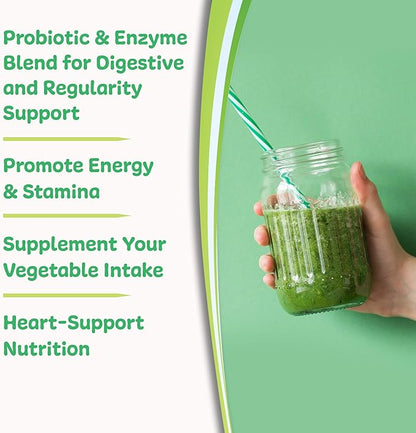 Probiotic & Enzyme Blend for Digestive and Regularity Support

Promote Energy & Stamina

Supplement Your Vegetable Intake

Heart-Support Nutrition